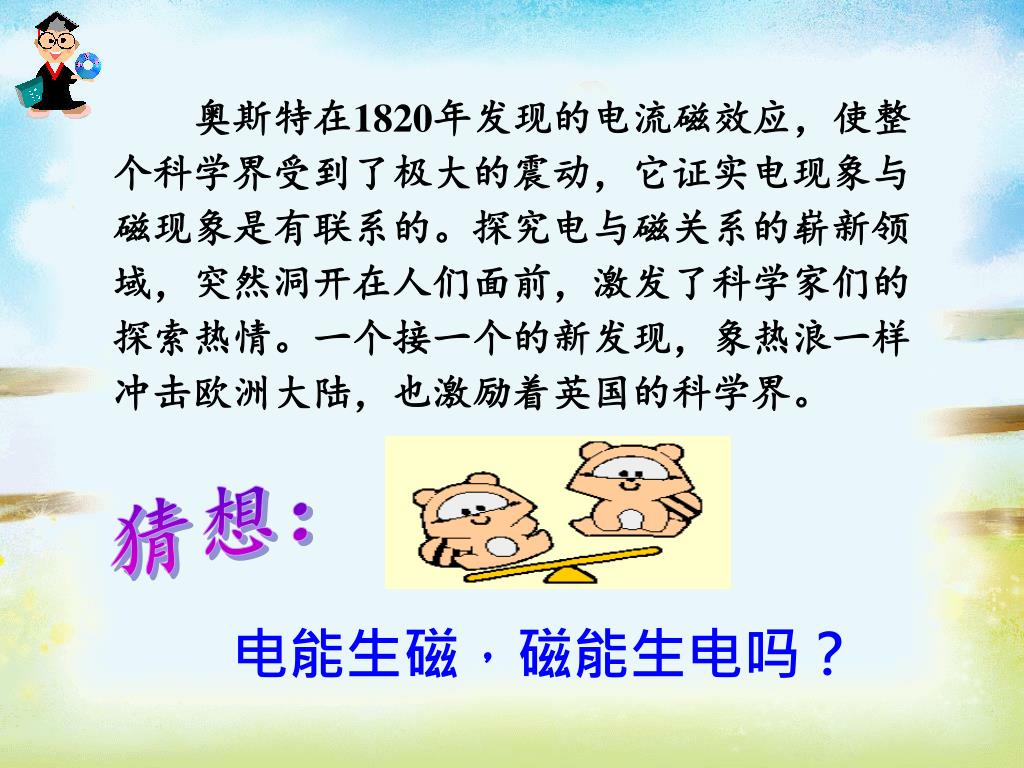 奥斯特在1820年发现的电流磁效应，使整个科学界受到了极大的震动，它证实电现象与磁现象是有联系的。探究电与磁关系的崭新领域，突然洞开在人们面前，激发了科学家们的探索热情。一个接一个的新发现，象热浪一样冲击欧洲大陆，也激励着英国的科学界。

猜想：

电能生磁，磁能生电吗？